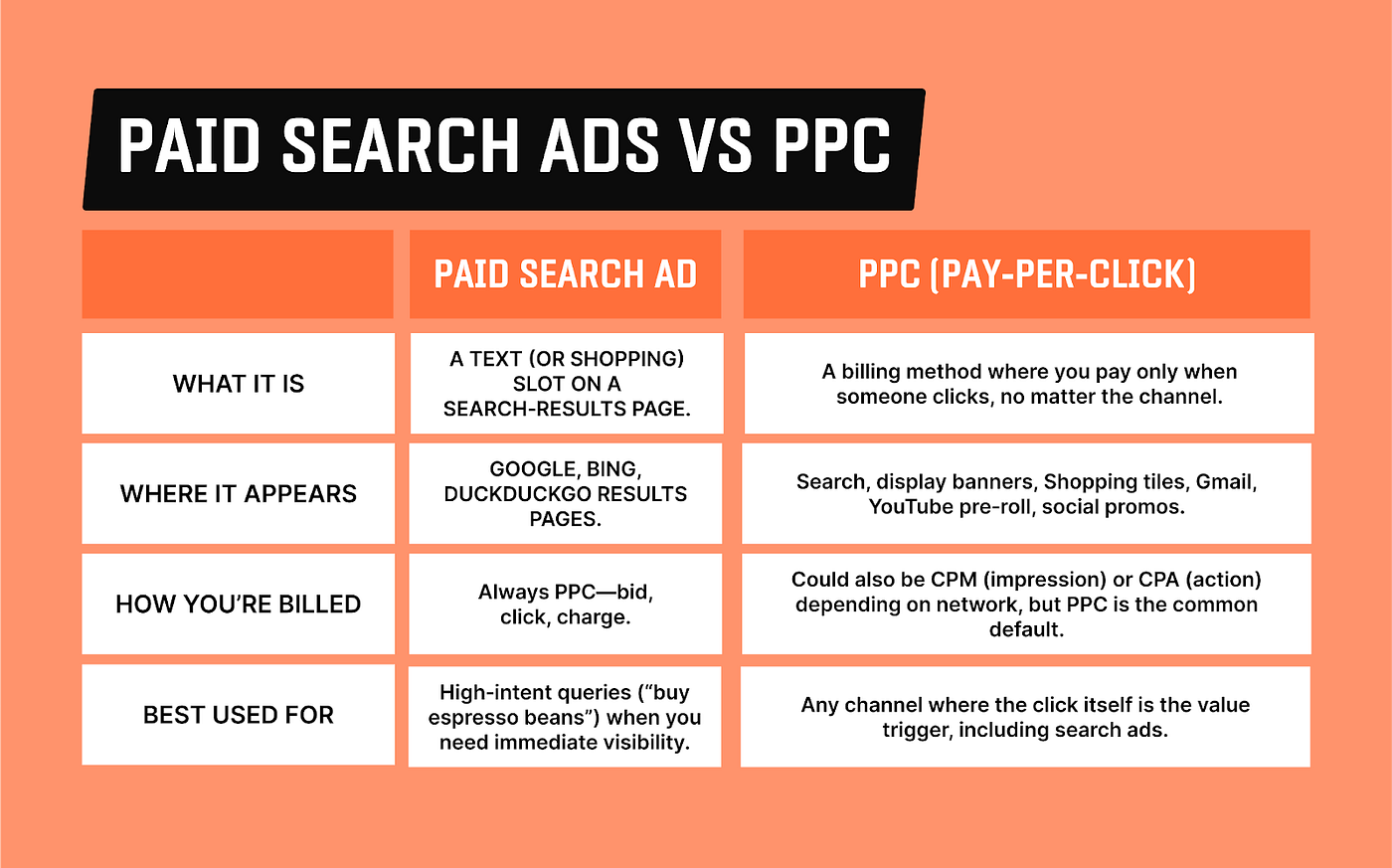 PAID SEARCH ADS VS PPC

|  | PAID SEARCH AD | PPC (PAY-PER-CLICK) |
|---|---|---|
| WHAT IT IS | A TEXT (OR SHOPPING) SLOT ON A SEARCH-RESULTS PAGE. | A billing method where you pay only when someone clicks, no matter the channel. |
| WHERE IT APPEARS | GOOGLE, BING, DUCKDUCKGO RESULTS PAGES. | Search, display banners, Shopping tiles, Gmail, YouTube pre-roll, social promos. |
| HOW YOU'RE BILLED | Always PPC—bid, click, charge. | Could also be CPM (impression) or CPA (action) depending on network, but PPC is the common default. |
| BEST USED FOR | High-intent queries ("buy espresso beans") when you need immediate visibility. | Any channel where the click itself is the value trigger, including search ads. |